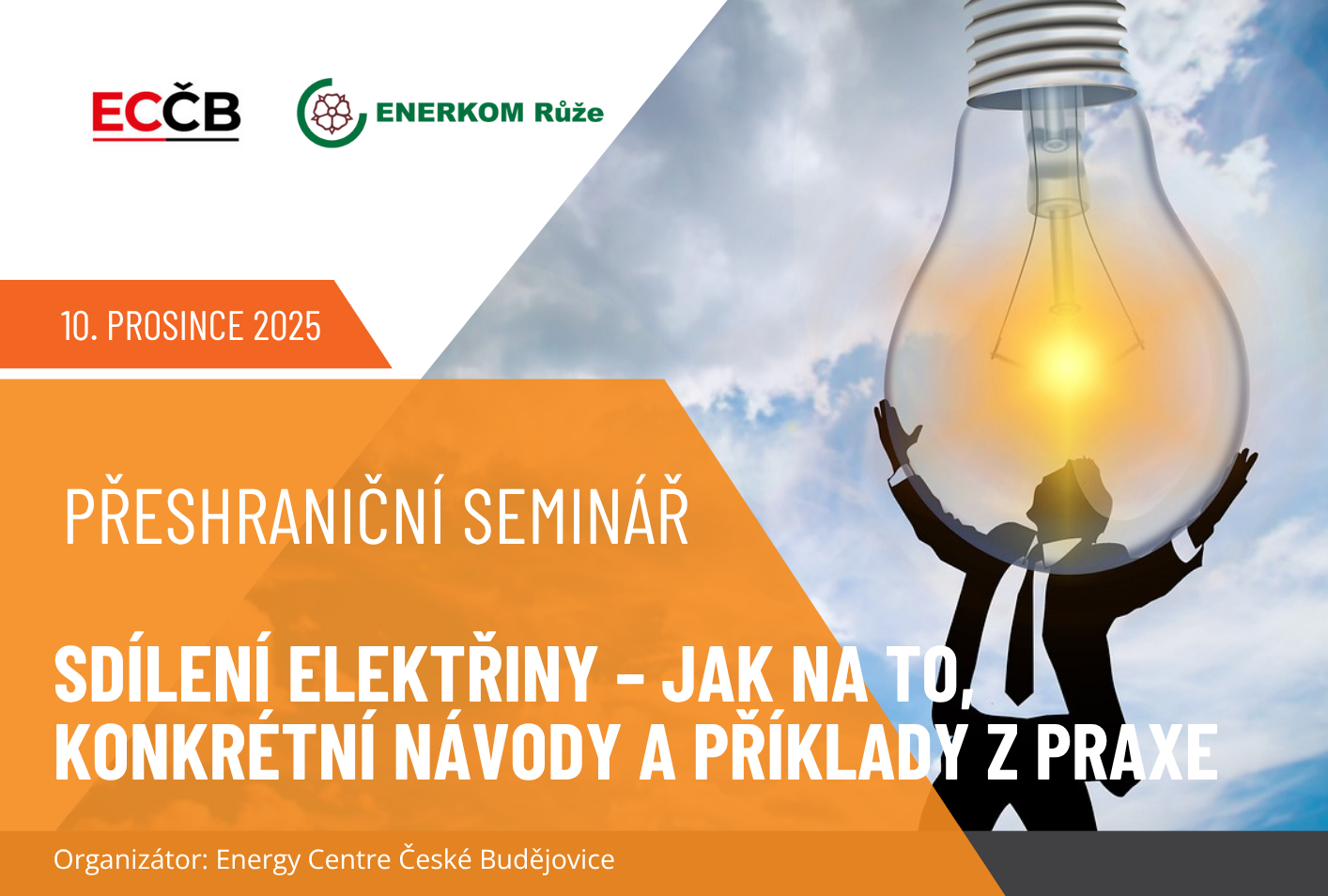 ECČB

ENERKOM Růže

10. PROSINCE 2025

PŘESHRANIČNÍ SEMINÁŘ

SDÍLENÍ ELEKTŘINY – JAK NA TO, KONKRÉTNÍ NÁVODY A PŘÍKLADY Z PRAXE

Organizátor: Energy Centre České Budějovice